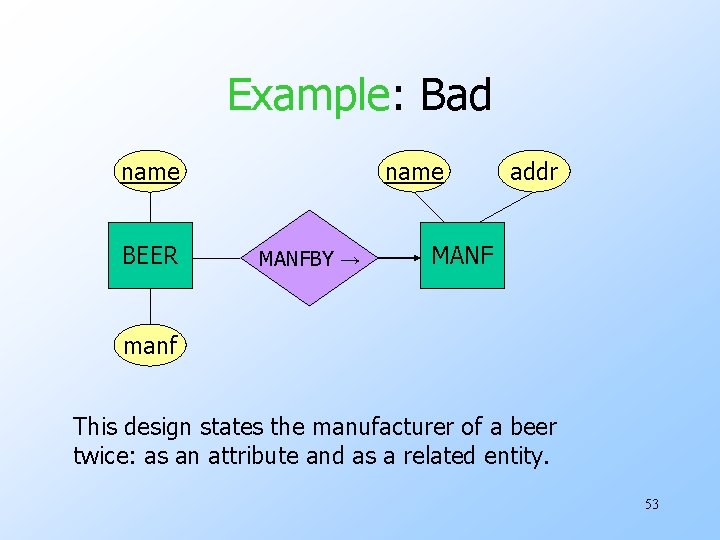 Example: Bad

name

name

addr

BEER

MANFBY →

MANF

manf

This design states the manufacturer of a beer twice: as an attribute and as a related entity.

53